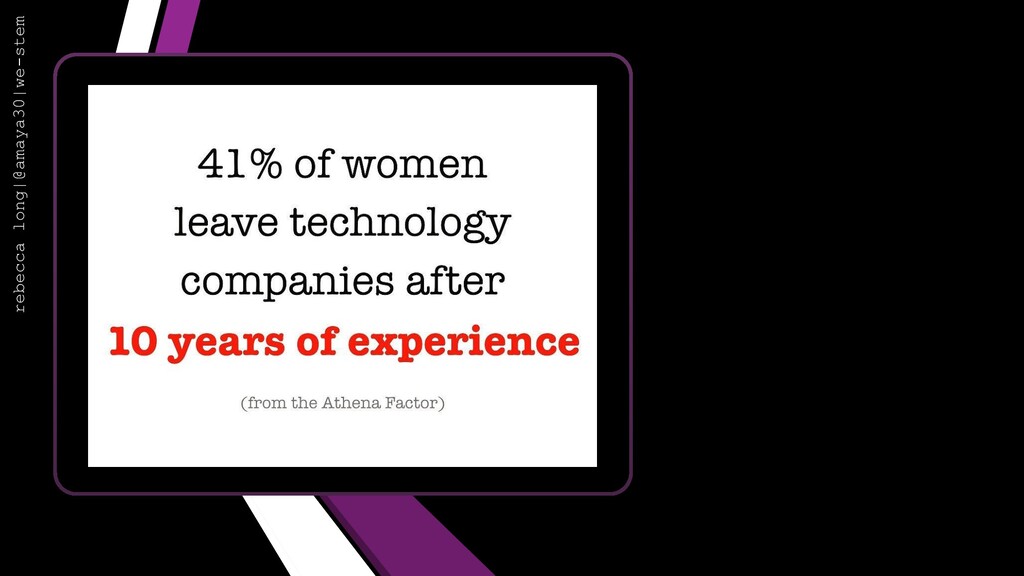 rebecca long|@amaya30|we-stem

41% of women leave technology companies after
10 years of experience

(from the Athena Factor)